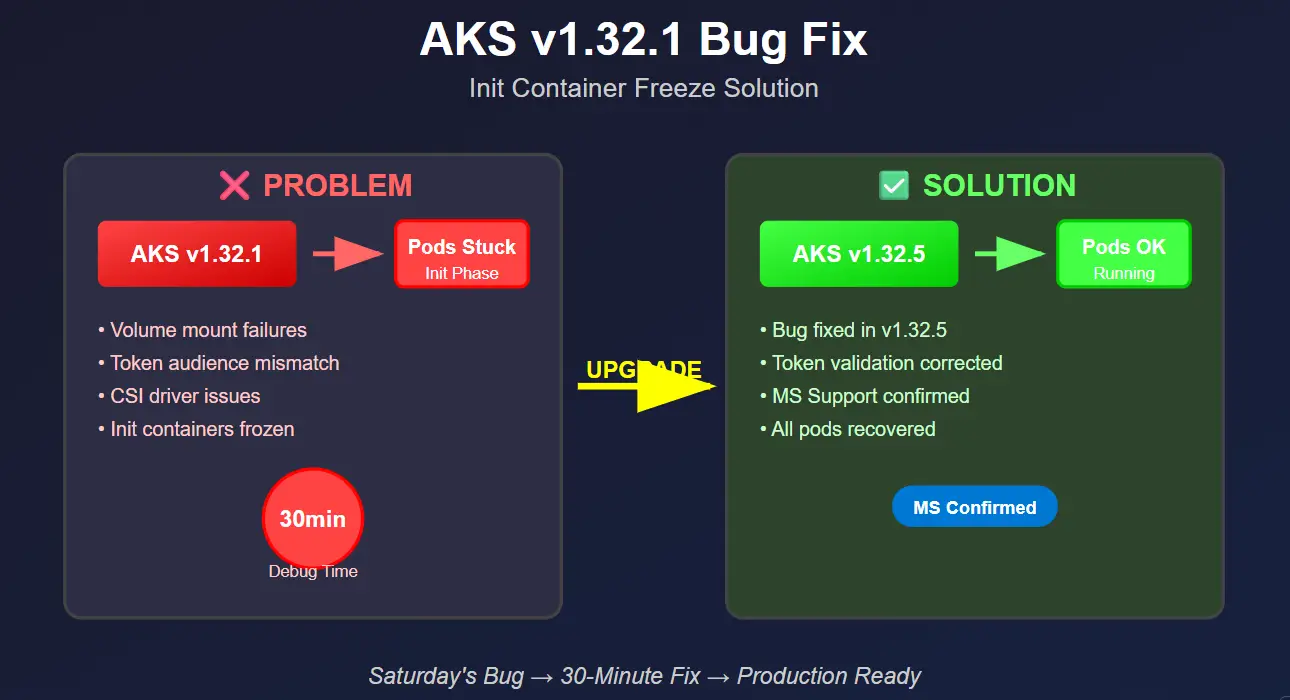 AKS v1.32.1 Bug Fix

Init Container Freeze Solution

❌ PROBLEM

AKS v1.32.1

Pods Stuck
Init Phase

• Volume mount failures
• Token audience mismatch
• CSI driver issues
• Init containers frozen

30min
Debug Time

UPGRADE

✅ SOLUTION

AKS v1.32.5

Pods OK
Running

• Bug fixed in v1.32.5
• Token validation corrected
• MS Support confirmed
• All pods recovered

MS Confirmed

Saturday's Bug → 30-Minute Fix → Production Ready